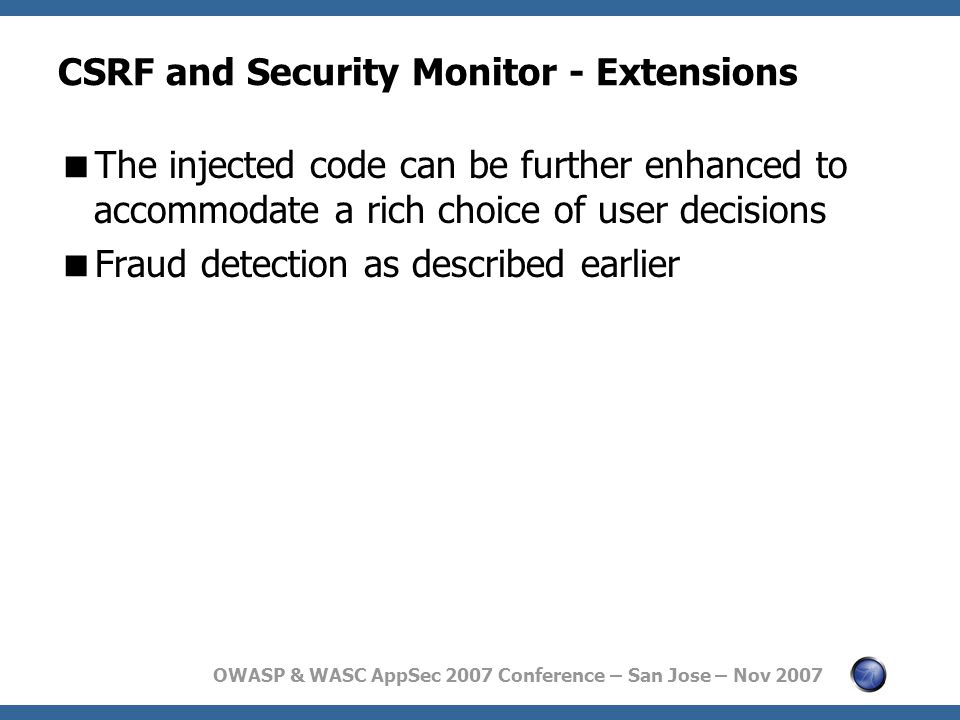 CSRF and Security Monitor - Extensions

■ The injected code can be further enhanced to accommodate a rich choice of user decisions

■ Fraud detection as described earlier

OWASP & WASC AppSec 2007 Conference – San Jose – Nov 2007